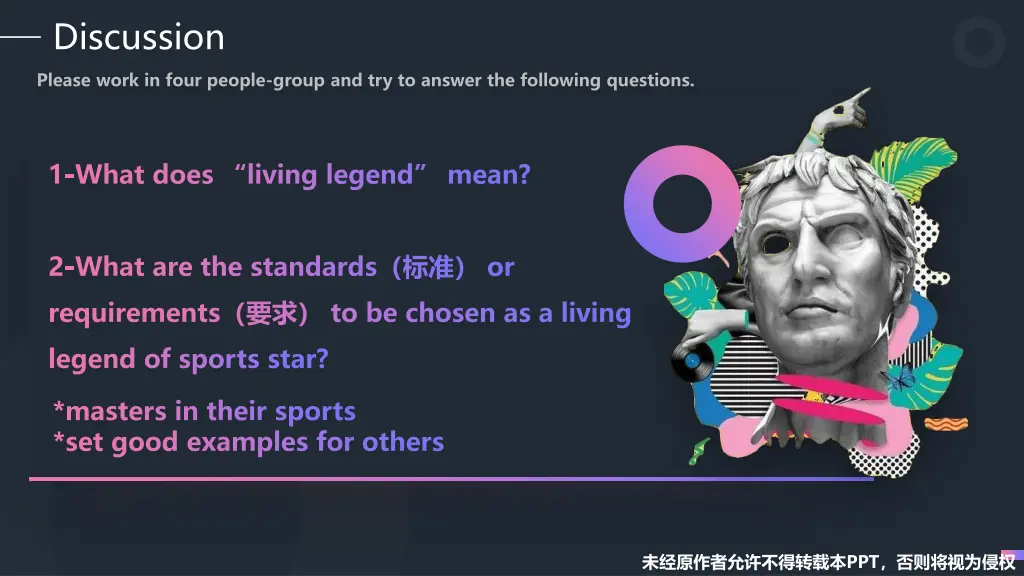 Discussion

Please work in four people-group and try to answer the following questions.

1-What does “living legend” mean?

2-What are the standards（标准） or requirements（要求） to be chosen as a living legend of sports star?

*masters in their sports
*set good examples for others

未经原作者允许不得转载本PPT，否则将视为侵权